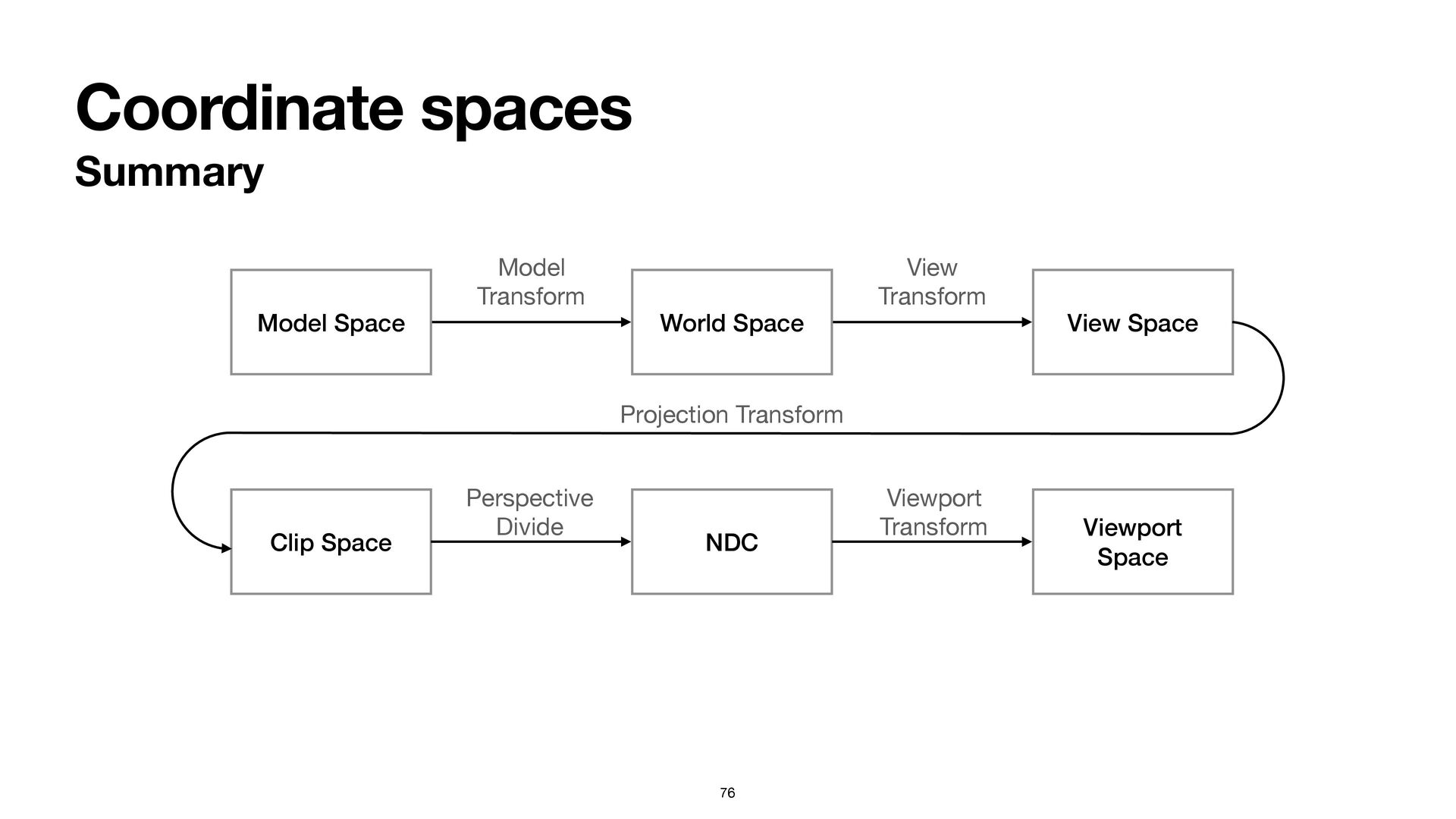 Coordinate spaces

Summary

Model Space

Model Transform

World Space

View Transform

View Space

Projection Transform

Clip Space

Perspective Divide

NDC

Viewport Transform

Viewport Space

76